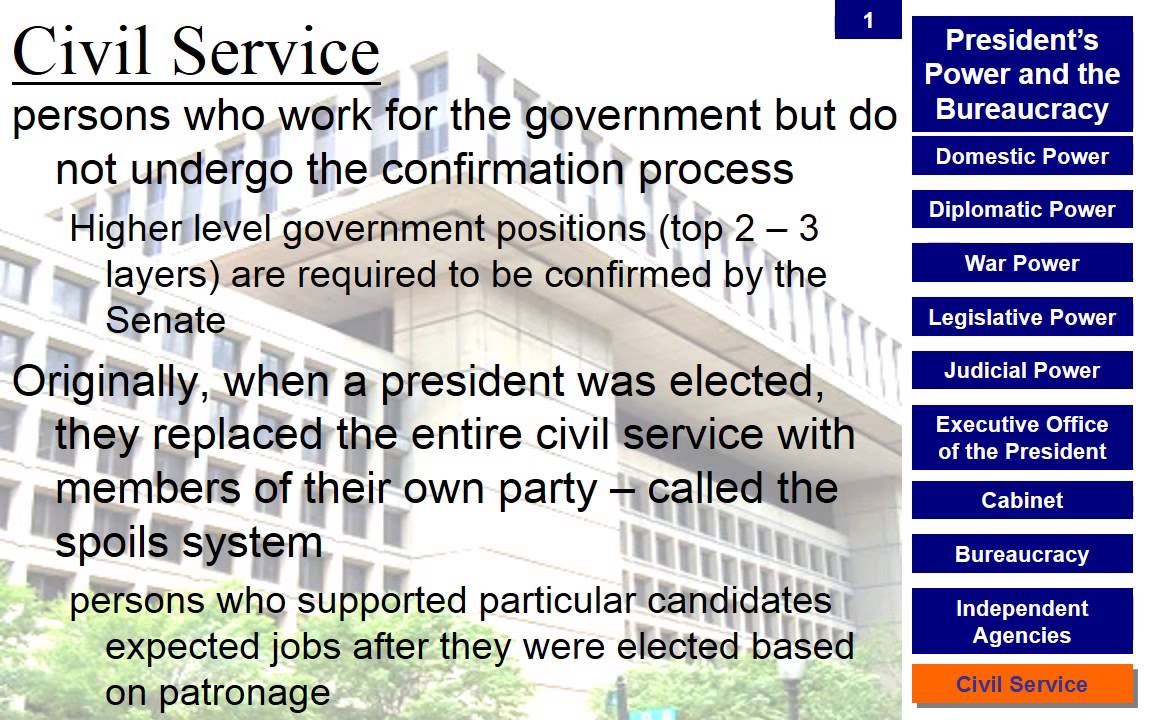 Civil Service

persons who work for the government but do not undergo the confirmation process

Higher level government positions (top 2 – 3 layers) are required to be confirmed by the Senate

Originally, when a president was elected, they replaced the entire civil service with members of their own party – called the spoils system

persons who supported particular candidates expected jobs after they were elected based on patronage

1

President's Power and the Bureaucracy

Domestic Power

Diplomatic Power

War Power

Legislative Power

Judicial Power

Executive Office of the President

Cabinet

Bureaucracy

Independent Agencies

Civil Service